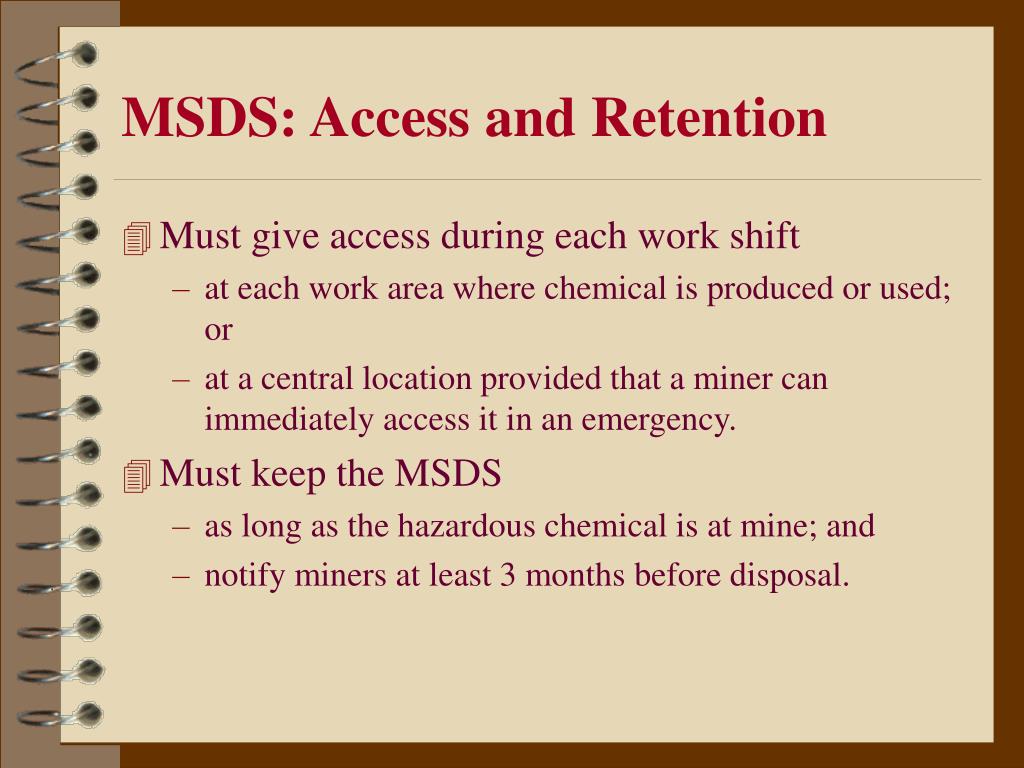 MSDS: Access and Retention

Must give access during each work shift

– at each work area where chemical is produced or used; or

– at a central location provided that a miner can immediately access it in an emergency.

Must keep the MSDS

– as long as the hazardous chemical is at mine; and

– notify miners at least 3 months before disposal.